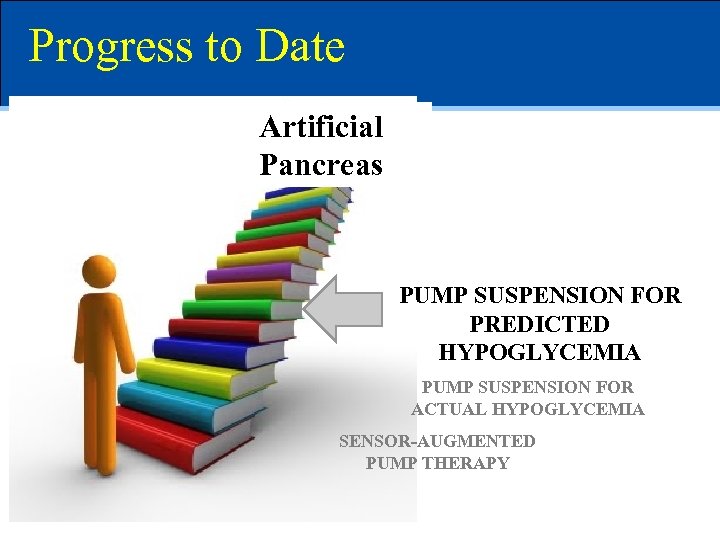 Progress to Date

Artificial Pancreas

PUMP SUSPENSION FOR PREDICTED HYPOGLYCEMIA

PUMP SUSPENSION FOR ACTUAL HYPOGLYCEMIA

SENSOR-AUGMENTED PUMP THERAPY